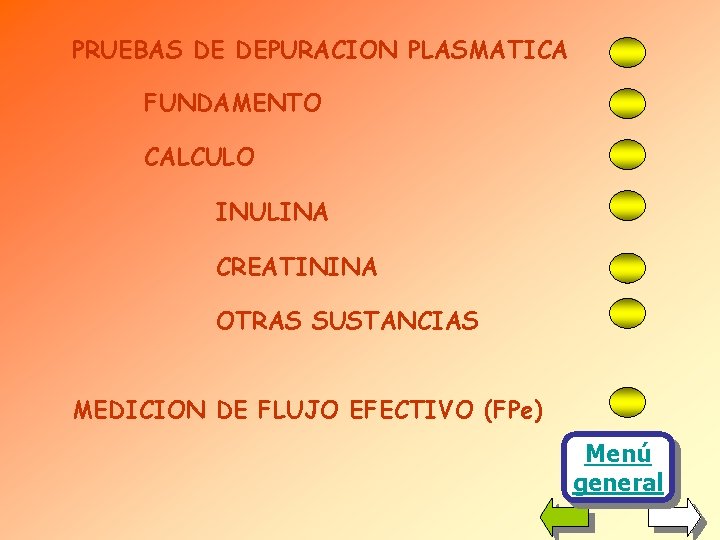 PRUEBAS DE DEPURACION PLASMATICA

FUNDAMENTO

CALCULO

INULINA

CREATININA

OTRAS SUSTANCIAS

MEDICION DE FLUJO EFECTIVO (FPe)

Menú general